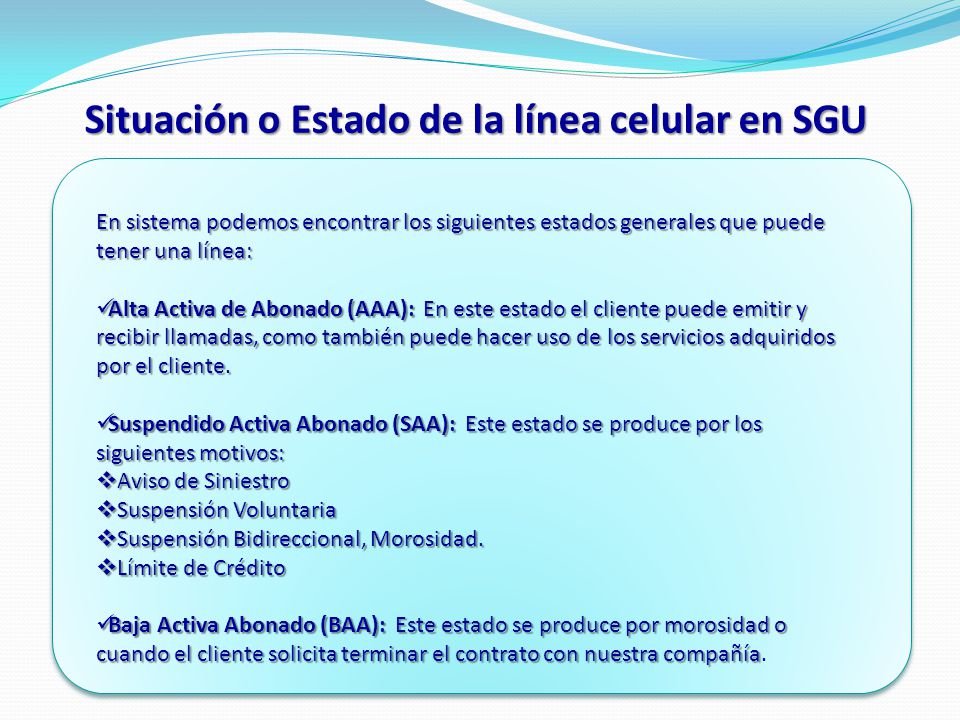 Situación o Estado de la línea celular en SGU

En sistema podemos encontrar los siguientes estados generales que puede tener una línea:

✓Alta Activa de Abonado (AAA): En este estado el cliente puede emitir y recibir llamadas, como también puede hacer uso de los servicios adquiridos por el cliente.

✓Suspendido Activa Abonado (SAA): Este estado se produce por los siguientes motivos:
❖Aviso de Siniestro
❖Suspensión Voluntaria
❖Suspensión Bidireccional, Morosidad.
❖Límite de Crédito

✓Baja Activa Abonado (BAA): Este estado se produce por morosidad o cuando el cliente solicita terminar el contrato con nuestra compañía.